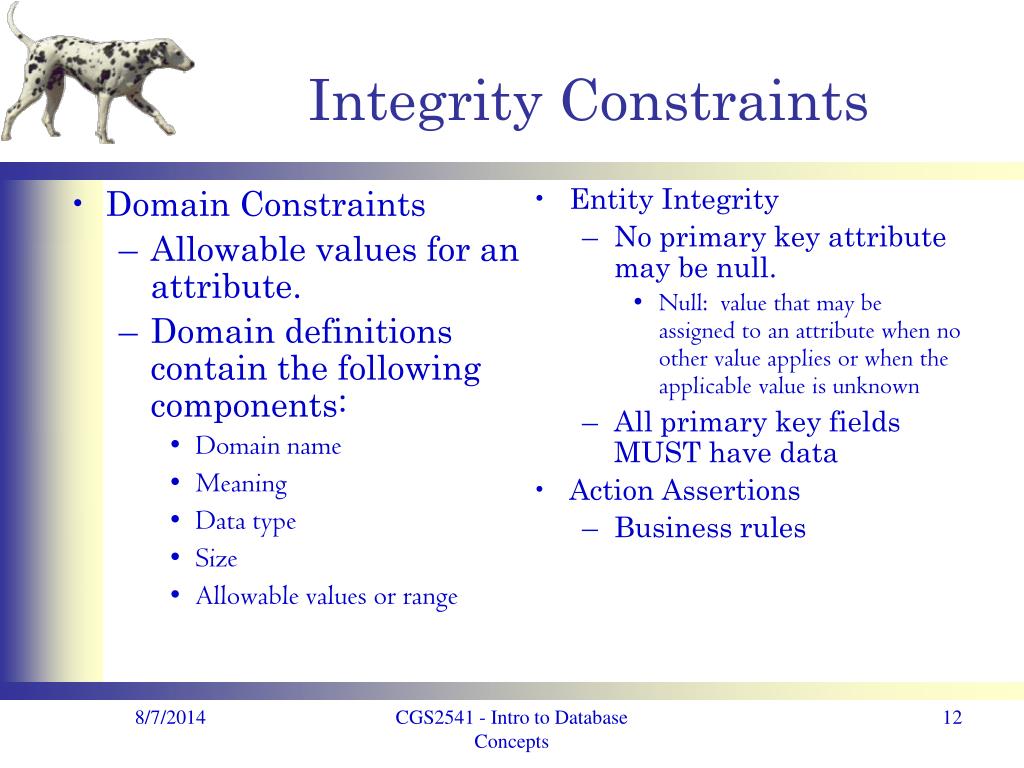 Integrity Constraints

• Domain Constraints
– Allowable values for an attribute.
– Domain definitions contain the following components:
• Domain name
• Meaning
• Data type
• Size
• Allowable values or range

• Entity Integrity
– No primary key attribute may be null.
• Null: value that may be assigned to an attribute when no other value applies or when the applicable value is unknown
– All primary key fields MUST have data
• Action Assertions
– Business rules

8/7/2014

CGS2541 - Intro to Database Concepts

12